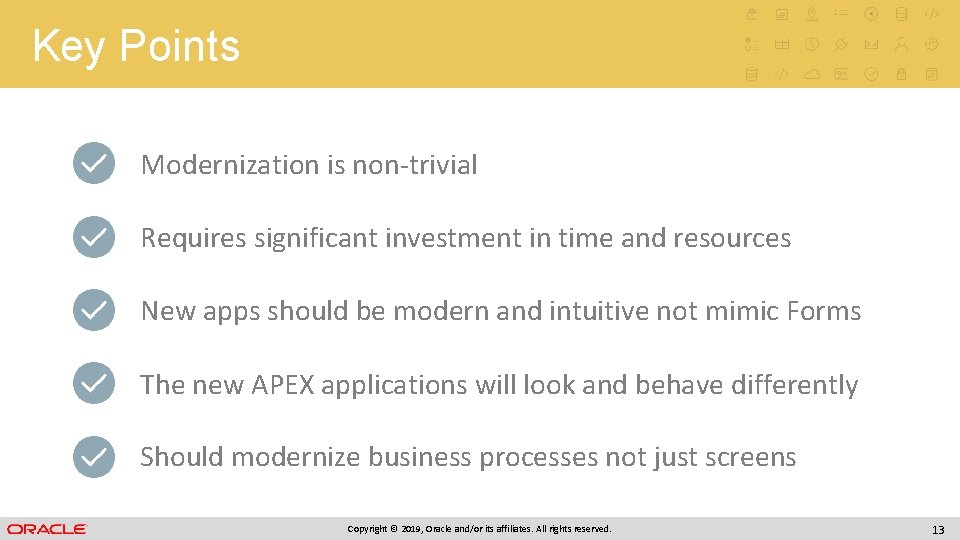 Key Points

Modernization is non-trivial

Requires significant investment in time and resources

New apps should be modern and intuitive not mimic Forms

The new APEX applications will look and behave differently

Should modernize business processes not just screens

ORACLE

Copyright © 2019, Oracle and/or its affiliates. All rights reserved.

13